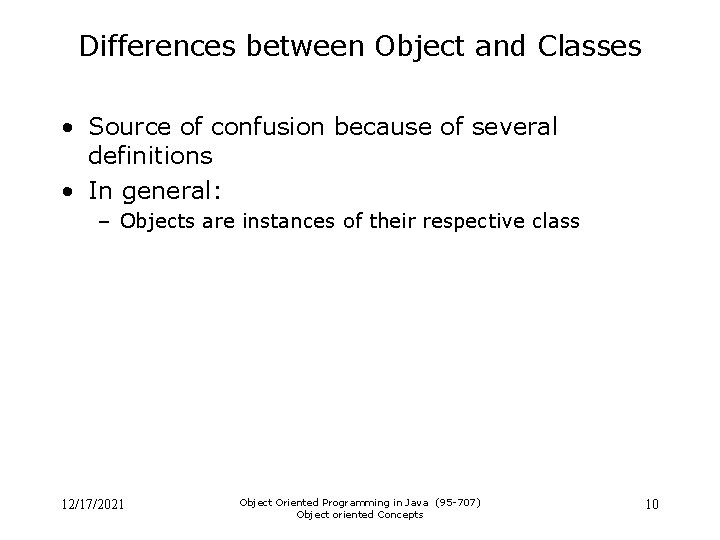 Differences between Object and Classes

• Source of confusion because of several definitions
• In general:
– Objects are instances of their respective class

12/17/2021

Object Oriented Programming in Java (95-707)
Object oriented Concepts

10